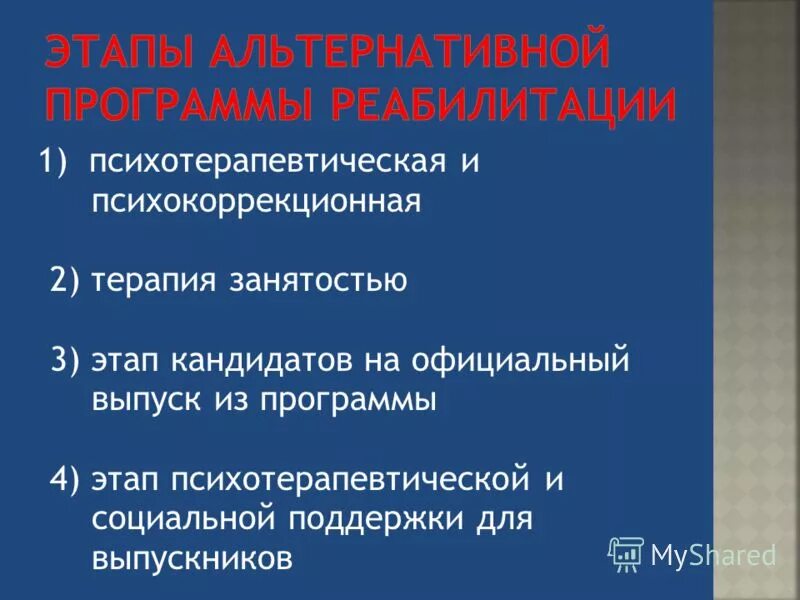 ЭТАПЫ АЛЬТЕРНАТИВНОЙ ПРОГРАММЫ РЕАБИЛИТАЦИИ

1) психотерапевтическая и психокоррекционная

2) терапия занятостью

3) этап кандидатов на официальный выпуск из программы

4) этап психотерапевтической и социальной поддержки для выпускников

MyShared